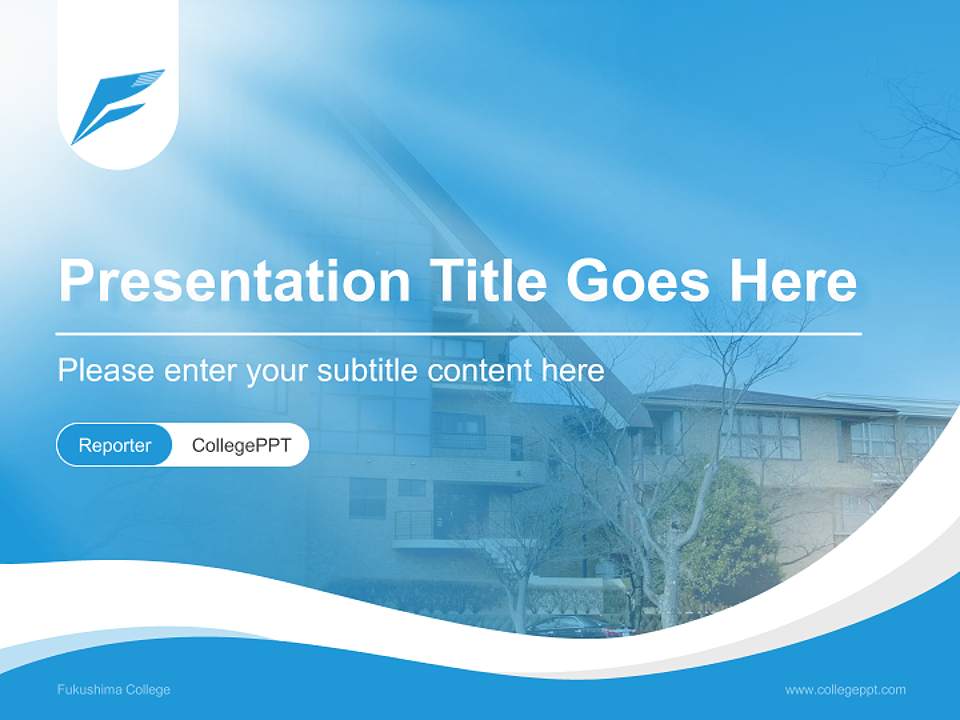 Presentation Title Goes Here

Please enter your subtitle content here

Reporter CollegePPT

Fukushima College

www.collegeppt.com